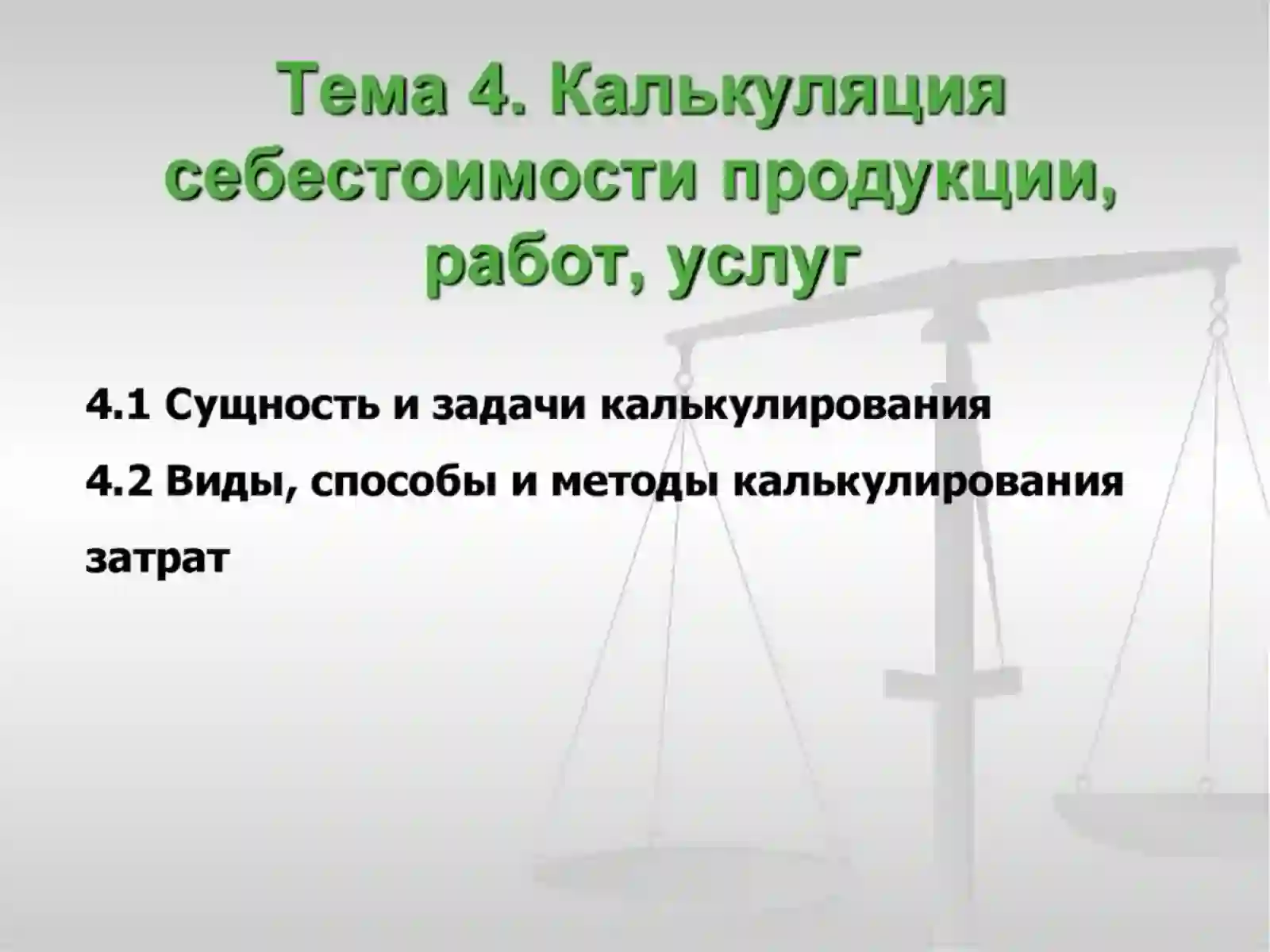 Тема 4. Калькуляция себестоимости продукции, работ, услуг

4.1 Сущность и задачи калькулирования

4.2 Виды, способы и методы калькулирования затрат